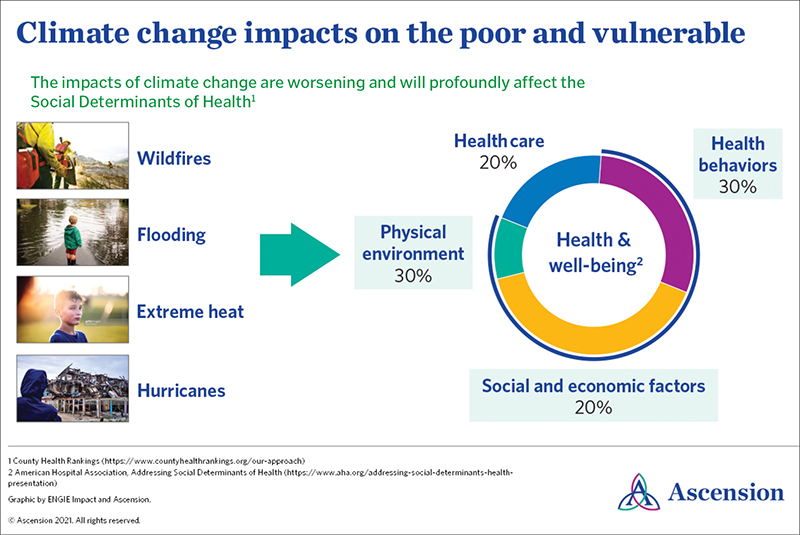 Climate change impacts on the poor and vulnerable

The impacts of climate change are worsening and will profoundly affect the Social Determinants of Health$^1$

Wildfires

Flooding

Extreme heat

Hurricanes

Physical environment 30%

Health care 20%

Health behaviors 30%

Health & well-being$^2$

Social and economic factors 20%

1 County Health Rankings (https://www.countyhealthrankings.org/our-approach)
2 American Hospital Association, Addressing Social Determinants of Health (https://www.aha.org/addressing-social-determinants-health-presentation)

Graphic by ENGIE Impact and Ascension.

© Ascension 2021. All rights reserved.

Ascension